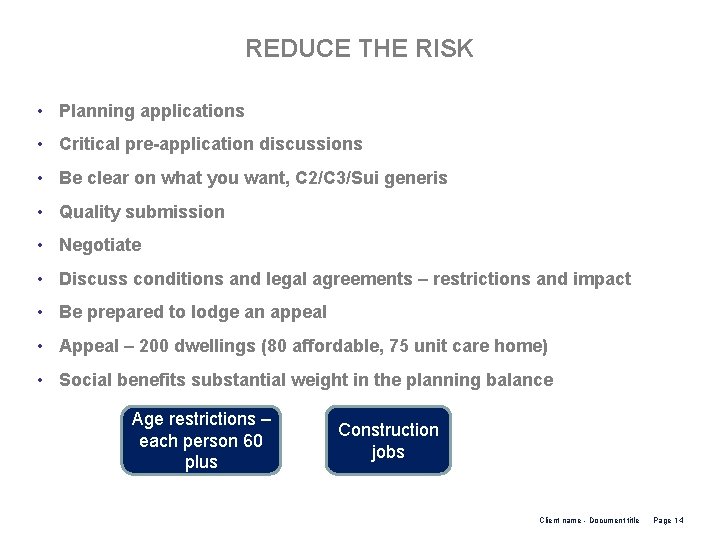 REDUCE THE RISK

• Planning applications
• Critical pre-application discussions
• Be clear on what you want, C2/C3/Sui generis
• Quality submission
• Negotiate
• Discuss conditions and legal agreements – restrictions and impact
• Be prepared to lodge an appeal
• Appeal – 200 dwellings (80 affordable, 75 unit care home)
• Social benefits substantial weight in the planning balance

Age restrictions – each person 60 plus

Construction jobs

Client name - Document title Page 14